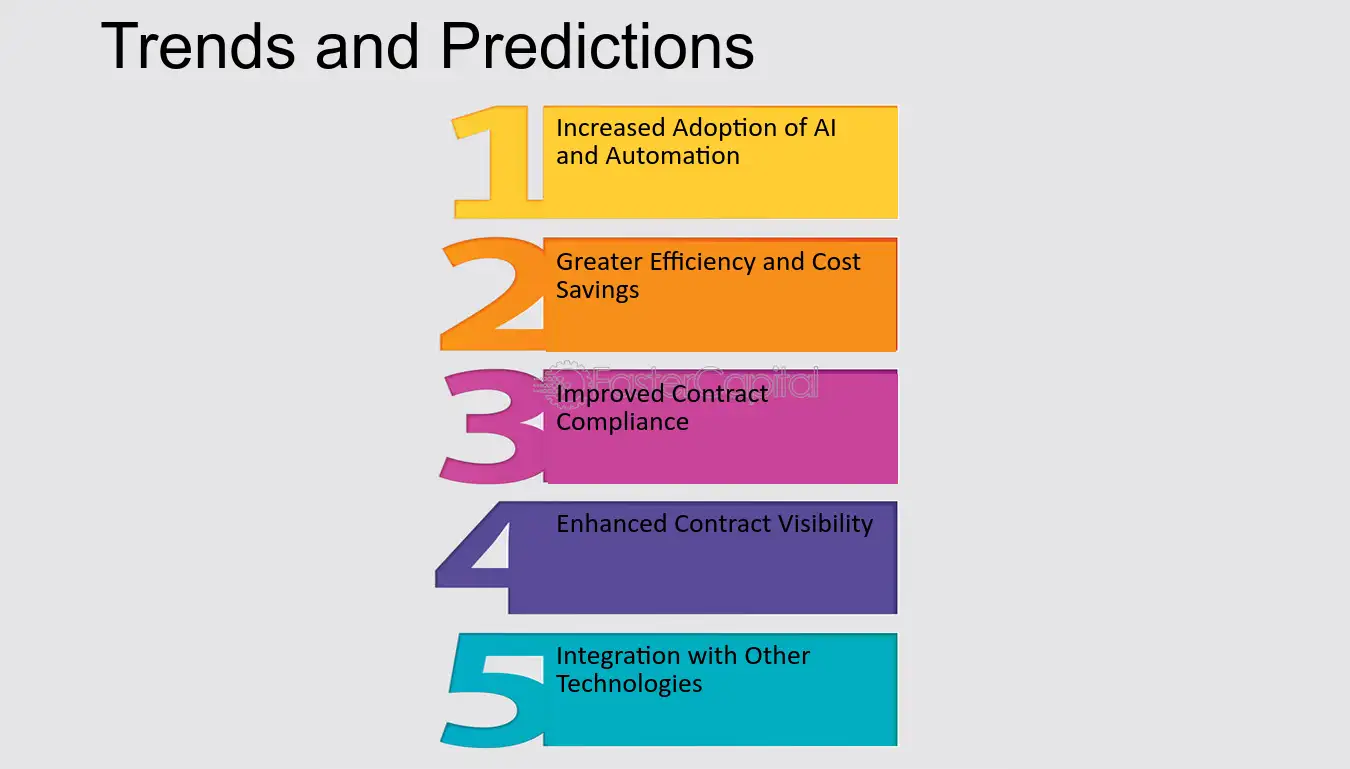 Trends and Predictions

1 Increased Adoption of AI and Automation

2 Greater Efficiency and Cost Savings

3 Improved Contract Compliance

4 Enhanced Contract Visibility

5 Integration with Other Technologies

FasterCapital